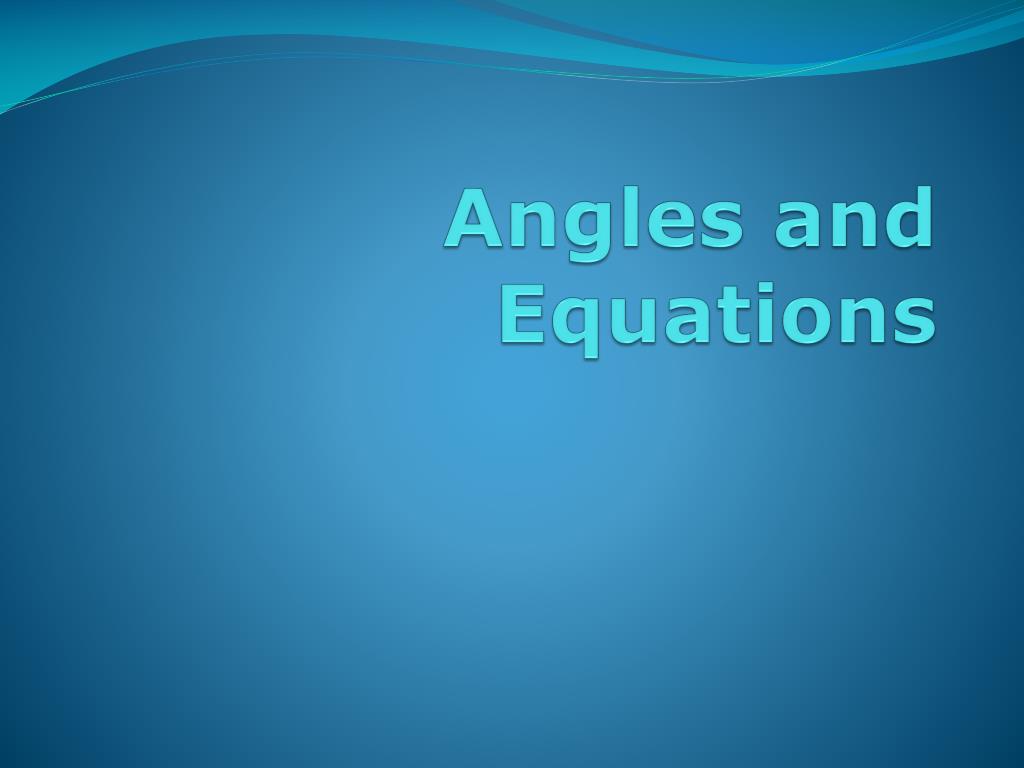 Angles and Equations